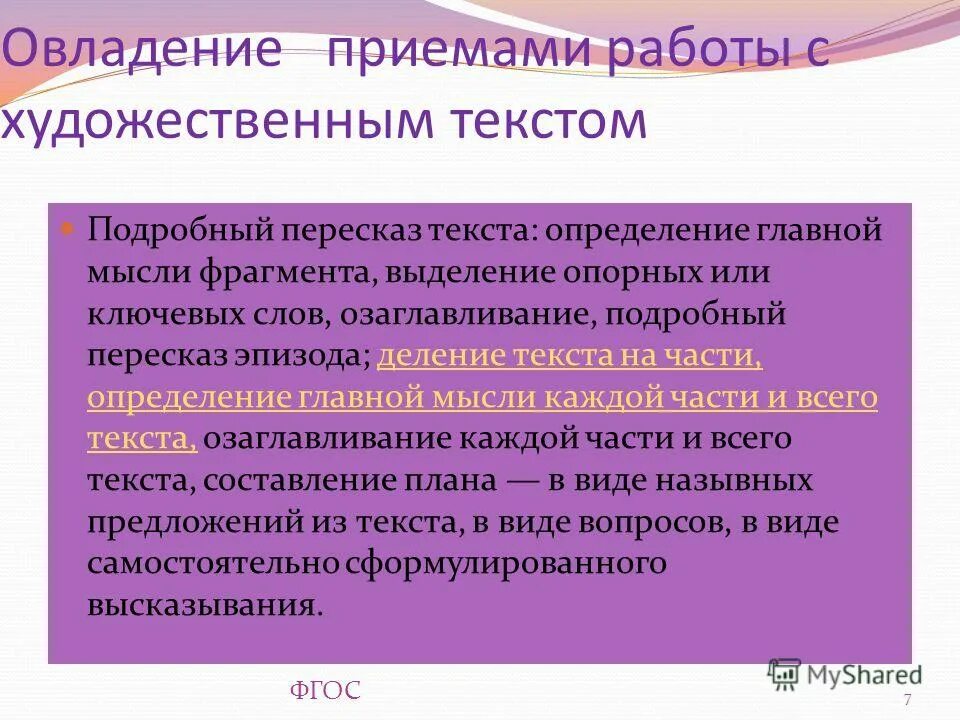 Овладение приемами работы с художественным текстом

Подробный пересказ текста: определение главной мысли фрагмента, выделение опорных или ключевых слов, озаглавливание, подробный пересказ эпизода; деление текста на части, определение главной мысли каждой части и всего текста, озаглавливание каждой части и всего текста, составление плана — в виде назывных предложений из текста, в виде вопросов, в виде самостоятельно сформулированного высказывания.

ФГОС

MyShared

7